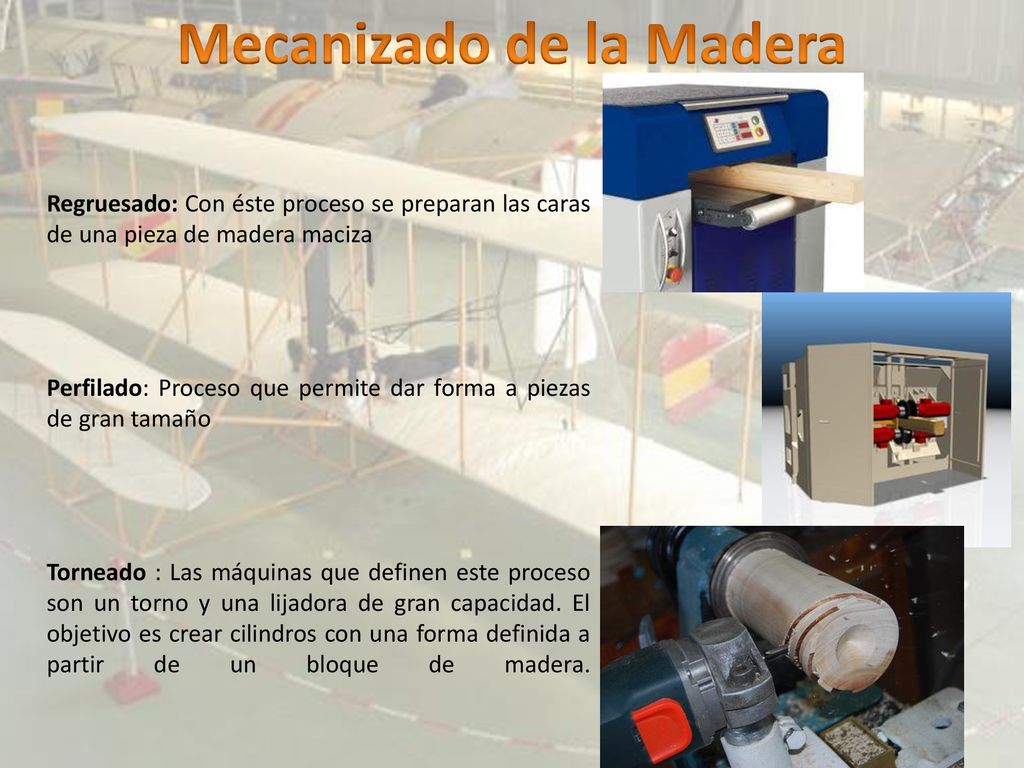 Mecanizado de la Madera

Regruesado: Con éste proceso se preparan las caras de una pieza de madera maciza

Perfilado: Proceso que permite dar forma a piezas de gran tamaño

Torneado : Las máquinas que definen este proceso son un torno y una lijadora de gran capacidad. El objetivo es crear cilindros con una forma definida a partir de un bloque de madera.